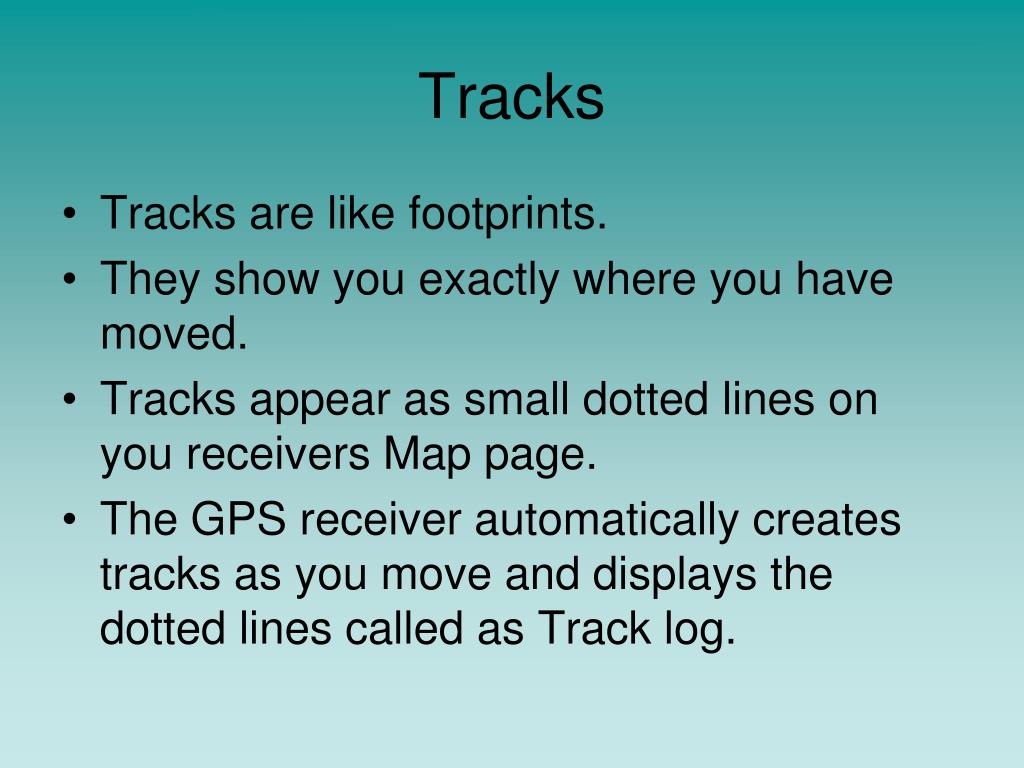 Tracks

• Tracks are like footprints.
• They show you exactly where you have moved.
• Tracks appear as small dotted lines on you receivers Map page.
• The GPS receiver automatically creates tracks as you move and displays the dotted lines called as Track log.